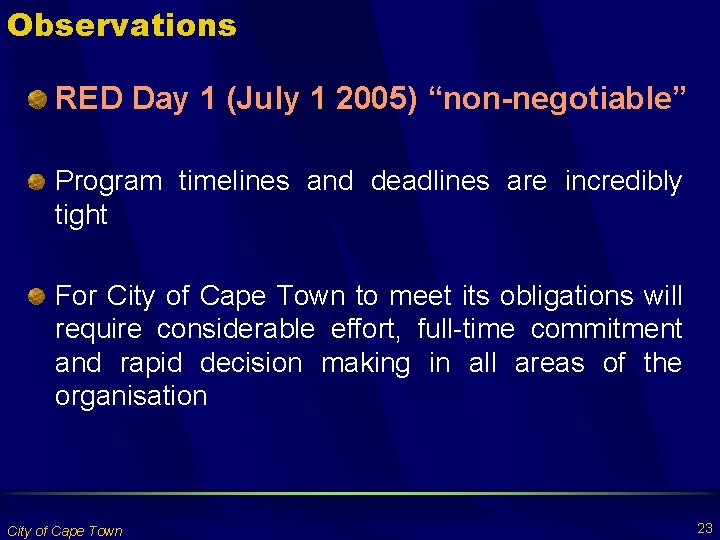 Observations

RED Day 1 (July 1 2005) “non-negotiable”

Program timelines and deadlines are incredibly tight

For City of Cape Town to meet its obligations will require considerable effort, full-time commitment and rapid decision making in all areas of the organisation

City of Cape Town

23